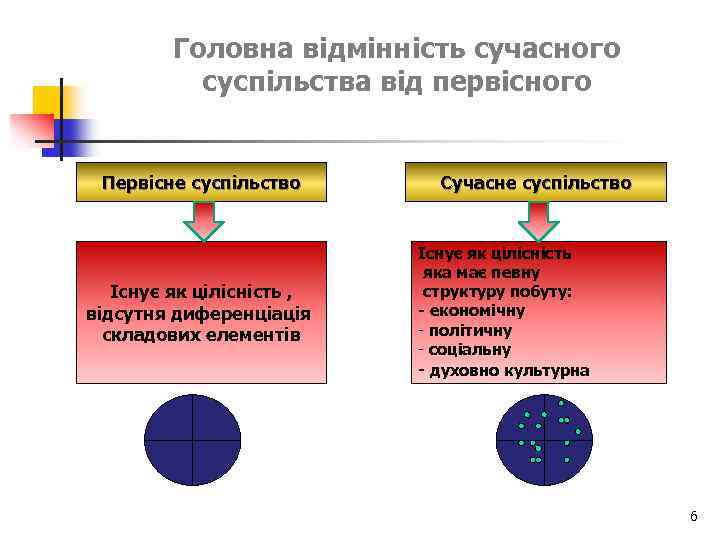 Головна відмінність сучасного суспільства від первісного

Первісне суспільство

Існує як цілісність , відсутня диференціація складових елементів

Сучасне суспільство

Існує як цілісність
яка має певну
структуру побуту:
- економічну
- політичну
- соціальну
- духовно культурна

6